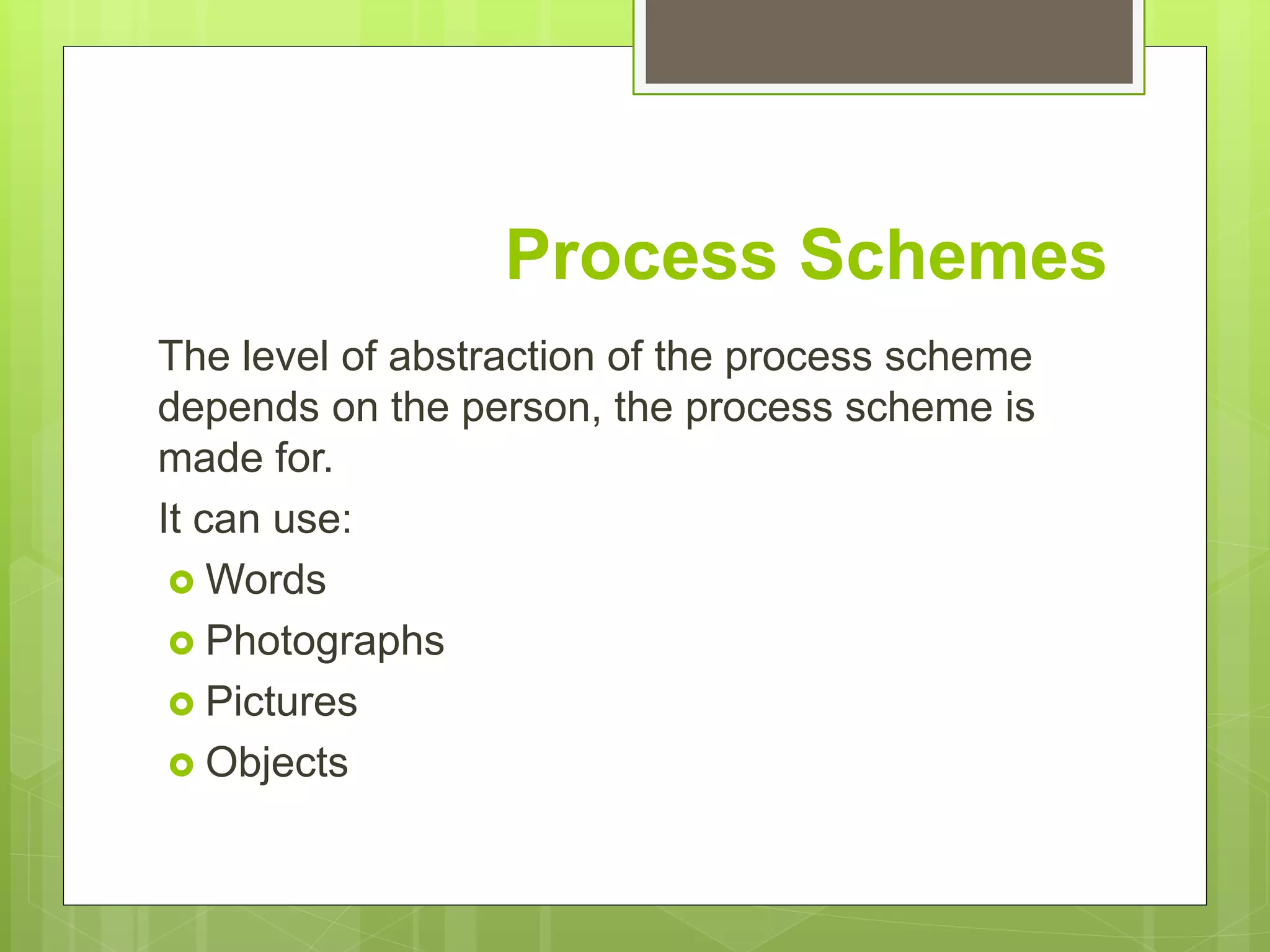 Process Schemes

The level of abstraction of the process scheme depends on the person, the process scheme is made for.

It can use:

- Words
- Photographs
- Pictures
- Objects